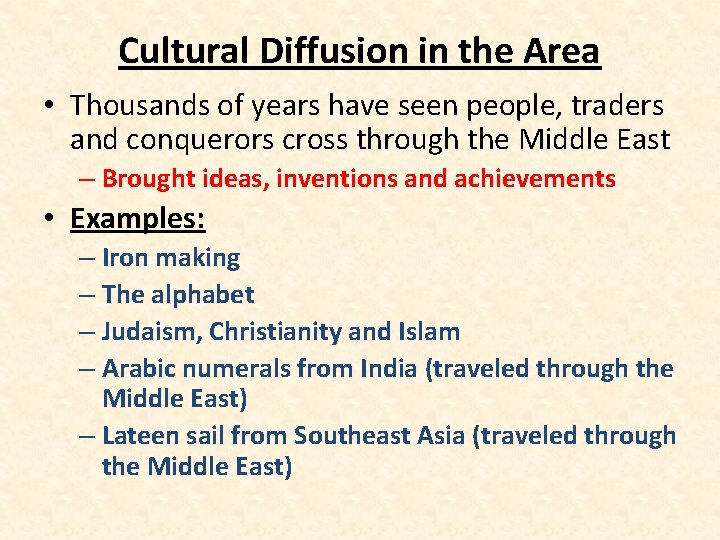 Cultural Diffusion in the Area

• Thousands of years have seen people, traders and conquerors cross through the Middle East
– Brought ideas, inventions and achievements

• Examples:
– Iron making
– The alphabet
– Judaism, Christianity and Islam
– Arabic numerals from India (traveled through the Middle East)
– Lateen sail from Southeast Asia (traveled through the Middle East)